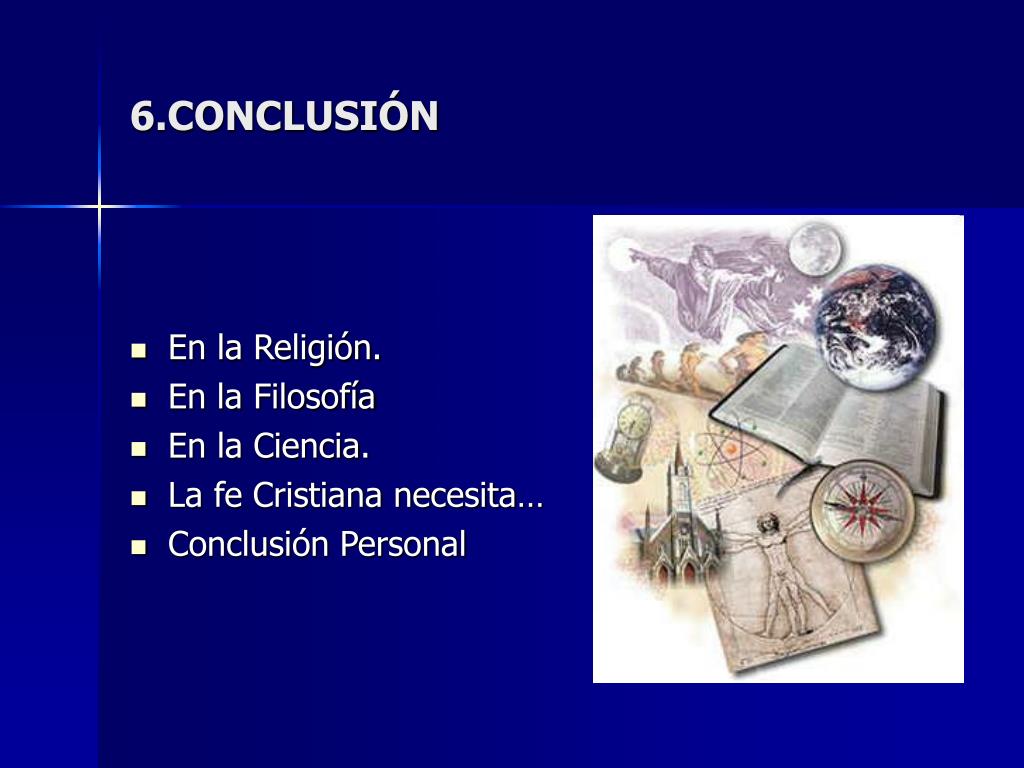 6.CONCLUSIÓN

- En la Religión.
- En la Filosofía
- En la Ciencia.
- La fe Cristiana necesita…
- Conclusión Personal